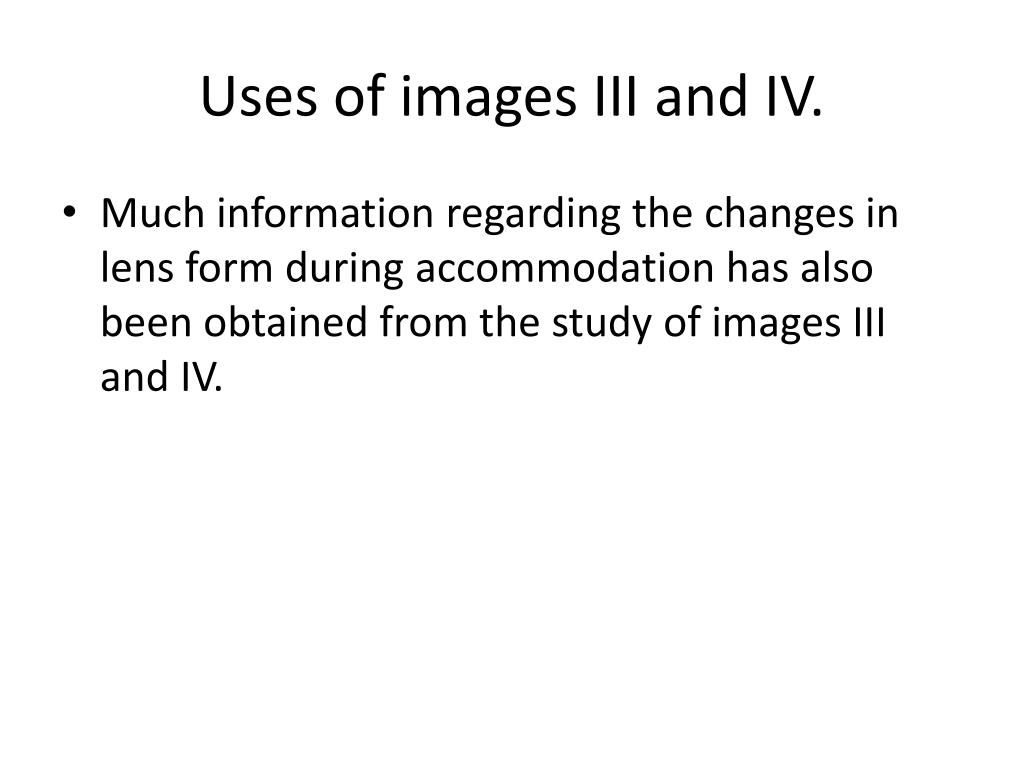 Uses of images III and IV.

• Much information regarding the changes in lens form during accommodation has also been obtained from the study of images III and IV.